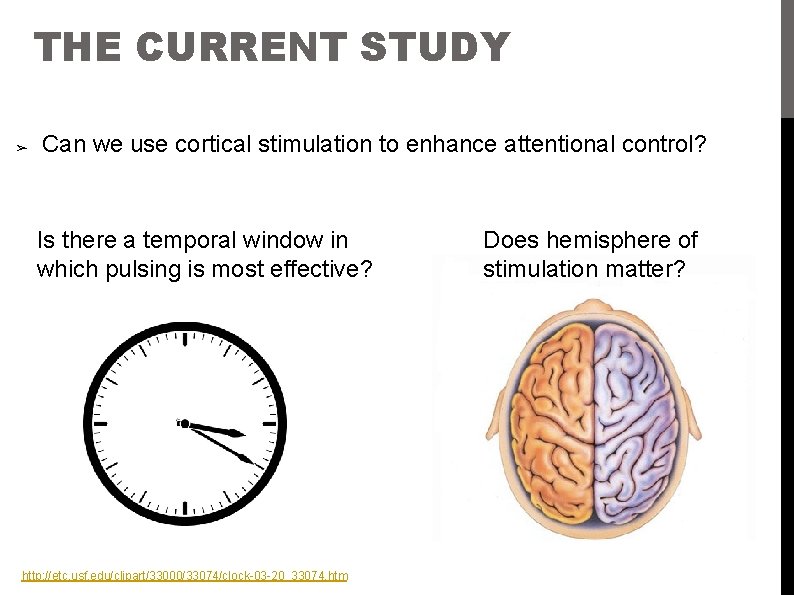 THE CURRENT STUDY

➢ Can we use cortical stimulation to enhance attentional control?

Is there a temporal window in which pulsing is most effective?

Does hemisphere of stimulation matter?

http://etc.usf.edu/clipart/33000/33074/clock-03-20_33074.htm